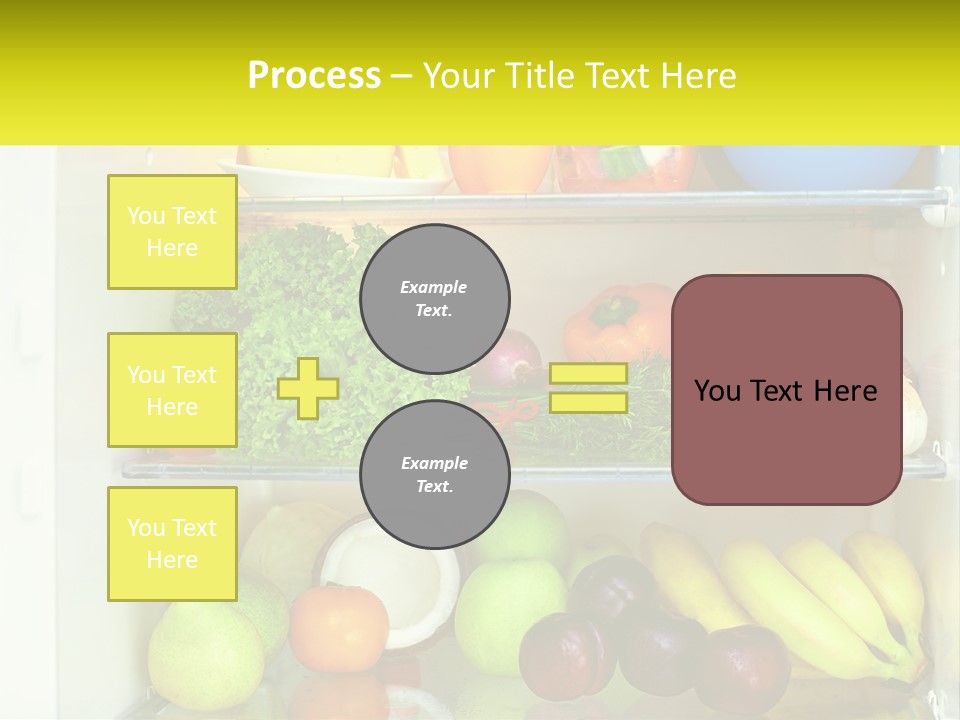 Process – Your Title Text Here

You Text Here

You Text Here

You Text Here

Example Text.

Example Text.

You Text Here